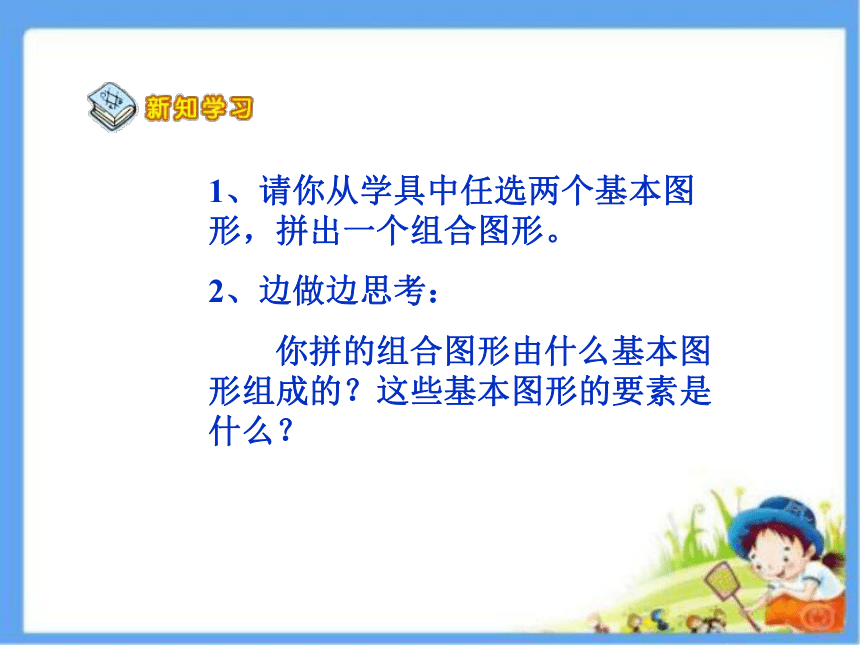 新知学习

1、请你从学具中任选两个基本图形，拼出一个组合图形。

2、边做边思考：

你拼的组合图形由什么基本图形组成的？这些基本图形的要素是什么？